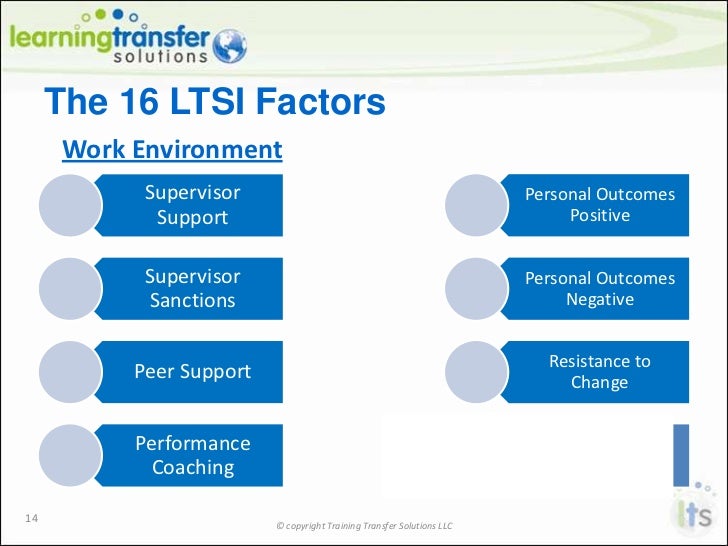 learningtransfer solutions

The 16 LTSI Factors

Work Environment

Supervisor Support

Supervisor Sanctions

Peer Support

Performance Coaching

Personal Outcomes Positive

Personal Outcomes Negative

Resistance to Change

14

© copyright Training Transfer Solutions LLC

lts